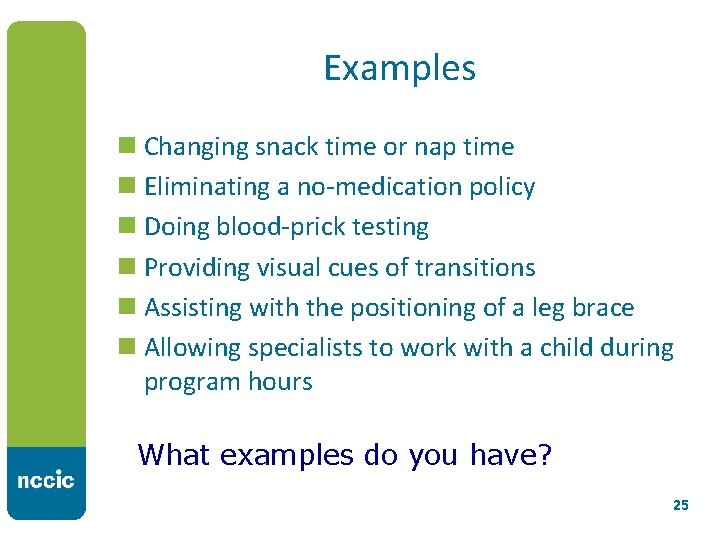 Examples

- Changing snack time or nap time
- Eliminating a no-medication policy
- Doing blood-prick testing
- Providing visual cues of transitions
- Assisting with the positioning of a leg brace
- Allowing specialists to work with a child during program hours

What examples do you have?

nccic

25